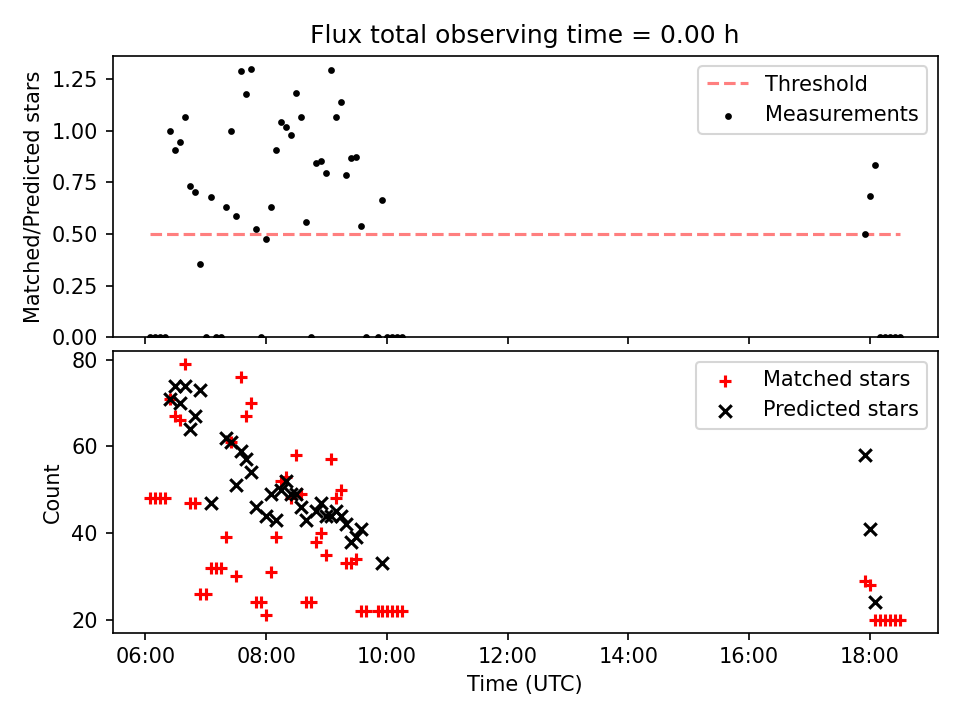 Flux total observing time = 0.00 h

Matched/Predicted stars

1.25
1.00
0.75
0.50
0.25
0.00

Threshold
Measurements

Count

80
60
40
20

Matched stars
Predicted stars

06:00 08:00 10:00 12:00 14:00 16:00 18:00

Time (UTC)